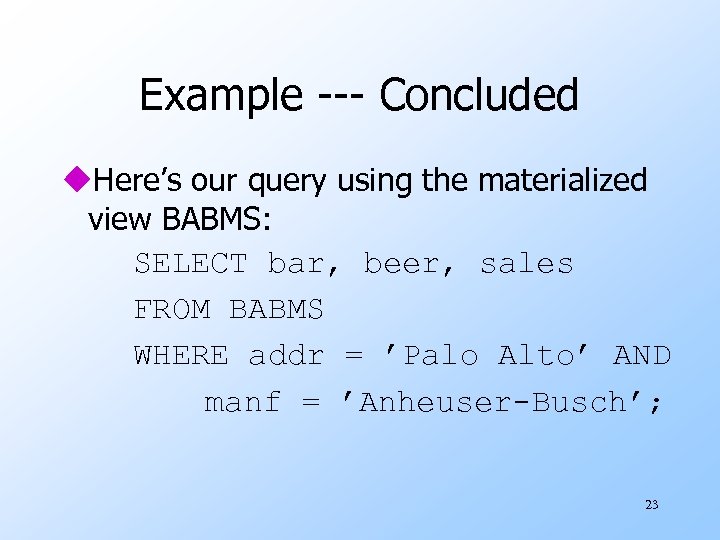 Example --- Concluded

Here’s our query using the materialized view BABMS:

SELECT bar, beer, sales
FROM BABMS
WHERE addr = ’Palo Alto’ AND
manf = ’Anheuser-Busch’;

23